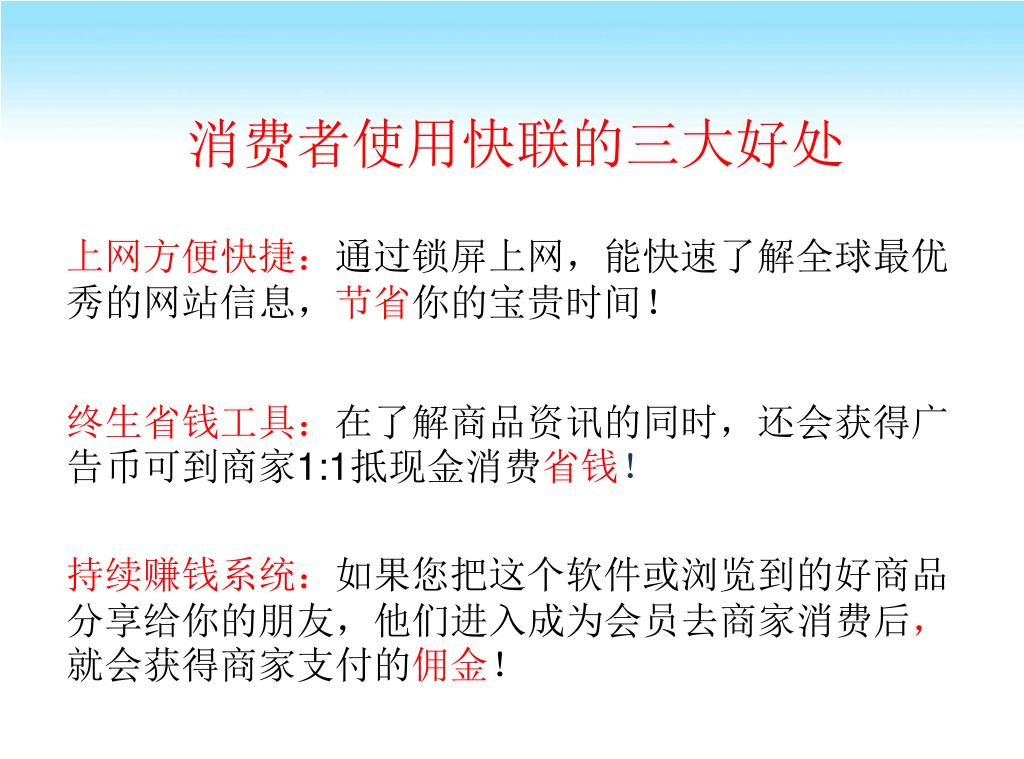 消费者使用快联的三大好处

上网方便快捷：通过锁屏上网，能快速了解全球最优秀的网站信息，节省你的宝贵时间！

终生省钱工具：在了解商品资讯的同时，还会获得广告币可到商家1:1抵现金消费省钱！

持续赚钱系统：如果您把这个软件或浏览到的好商品分享给你的朋友，他们进入成为会员去商家消费后，就会获得商家支付的佣金！